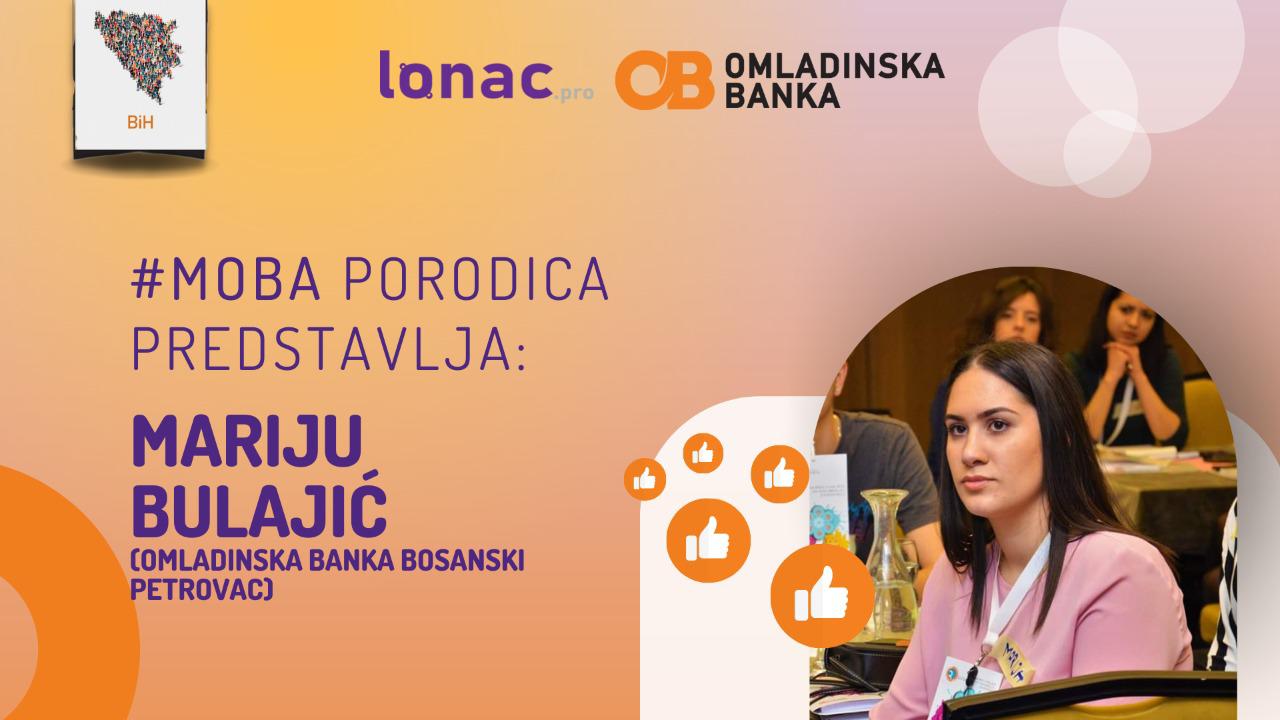 BiH

lonac.pro

OB OMLADINSKA BANKA

#MOBA PORODICA PREDSTAVLJA:

MARIJU BULAJIĆ
(OMLADINSKA BANKA BOSANSKI PETROVAC)